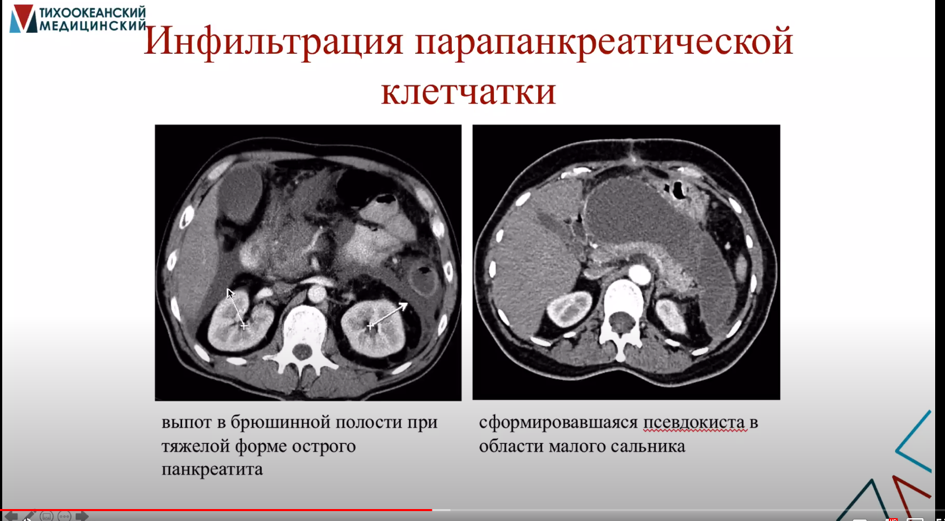 ТИХООКЕАНСКИЙ МЕДИЦИНСКИЙ

Инфильтрация парапанкреатической клетчатки

выпот в брюшинной полости при тяжелой форме острого панкреатита

сформировавшаяся псевдокиста в области малого сальника